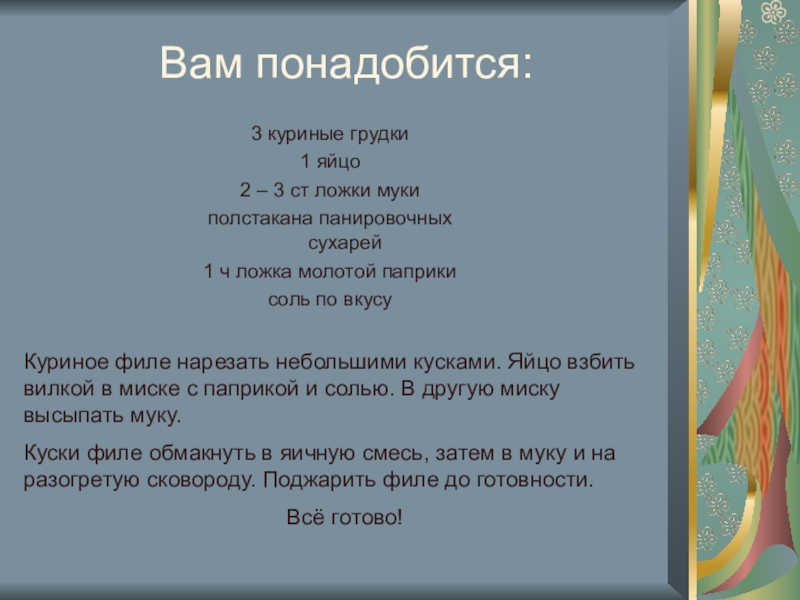 Вам понадобится:

3 куриные грудки
1 яйцо
2 – 3 ст ложки муки
полстакана панировочных сухарей
1 ч ложка молотой паприки
соль по вкусу

Куриное филе нарезать небольшими кусками. Яйцо взбить вилкой в миске с паприкой и солью. В другую миску высыпать муку.

Куски филе обмакнуть в яичную смесь, затем в муку и на разогретую сковороду. Поджарить филе до готовности.

Всё готово!